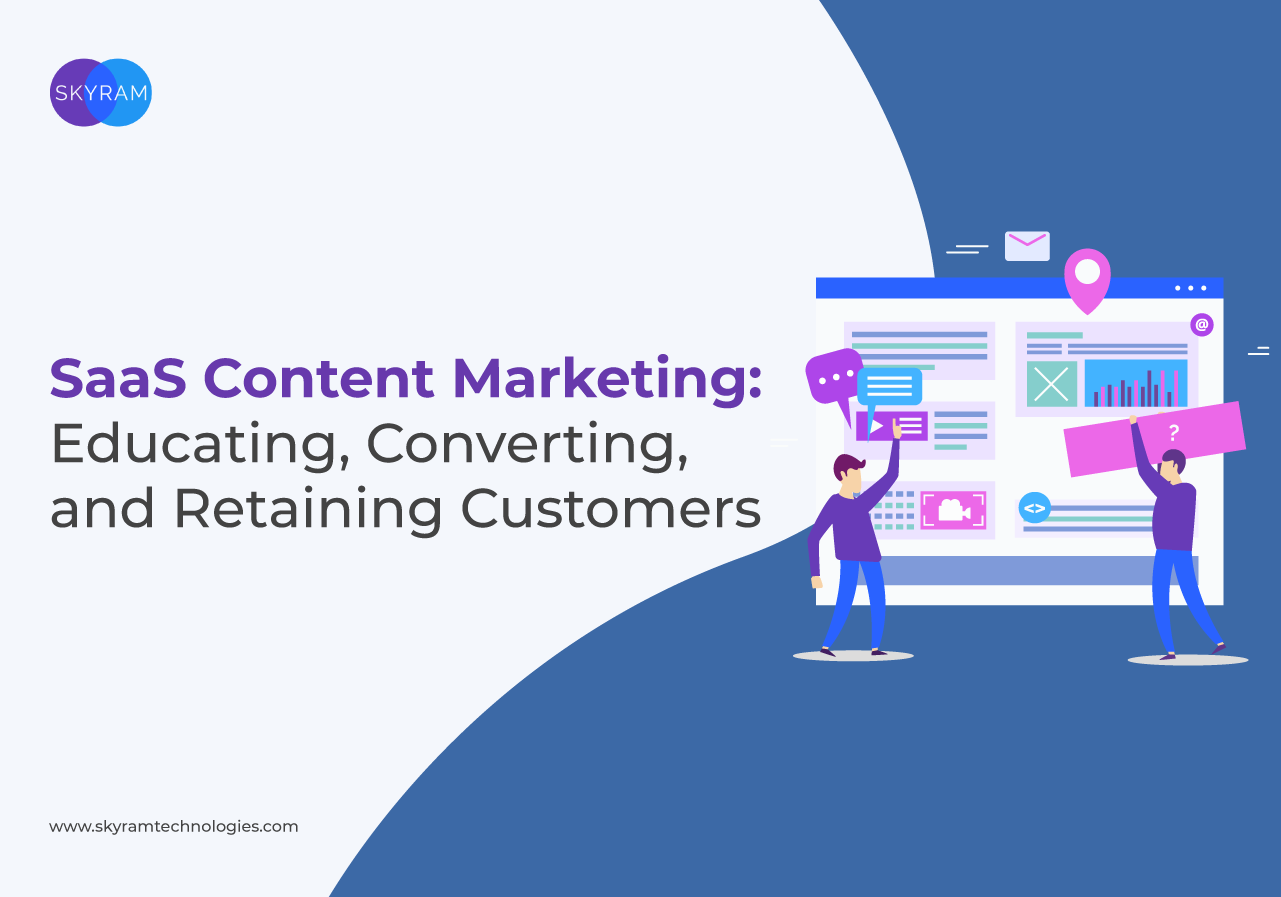 SKYRAM

SaaS Content Marketing: Educating, Converting, and Retaining Customers

@

?

<>

www.skyramtechnologies.com